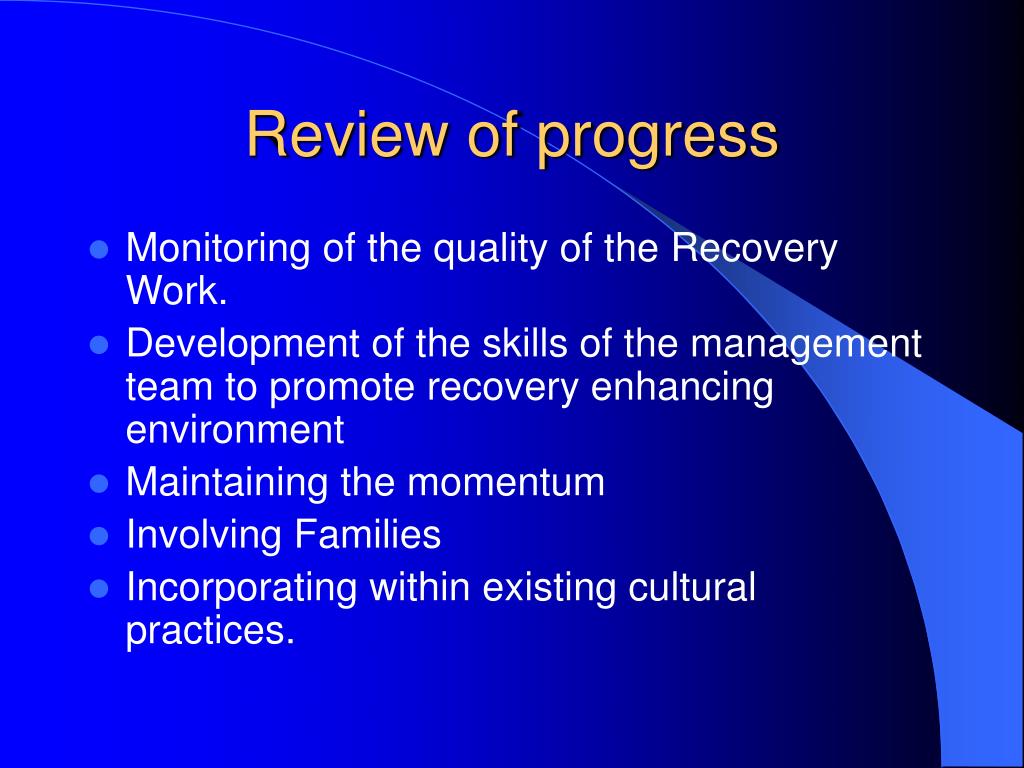 Review of progress

- Monitoring of the quality of the Recovery Work.
- Development of the skills of the management team to promote recovery enhancing environment
- Maintaining the momentum
- Involving Families
- Incorporating within existing cultural practices.